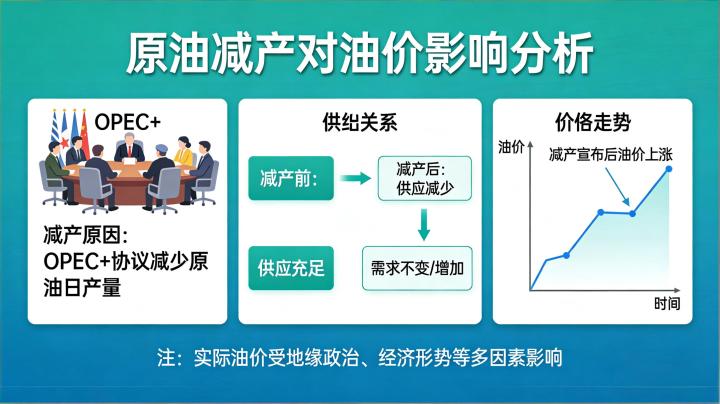 原油减产对油价影响分析

OPEC+

减产原因:
OPEC+协议减少原油日产量

供绌关系

减产前:

减产后:
供应减少

供应充足

需求不变/增加

价格走势

油价

减产宣布后油价上涨

时间

注:实际油价受地缘政治、经济形势等多因素影响